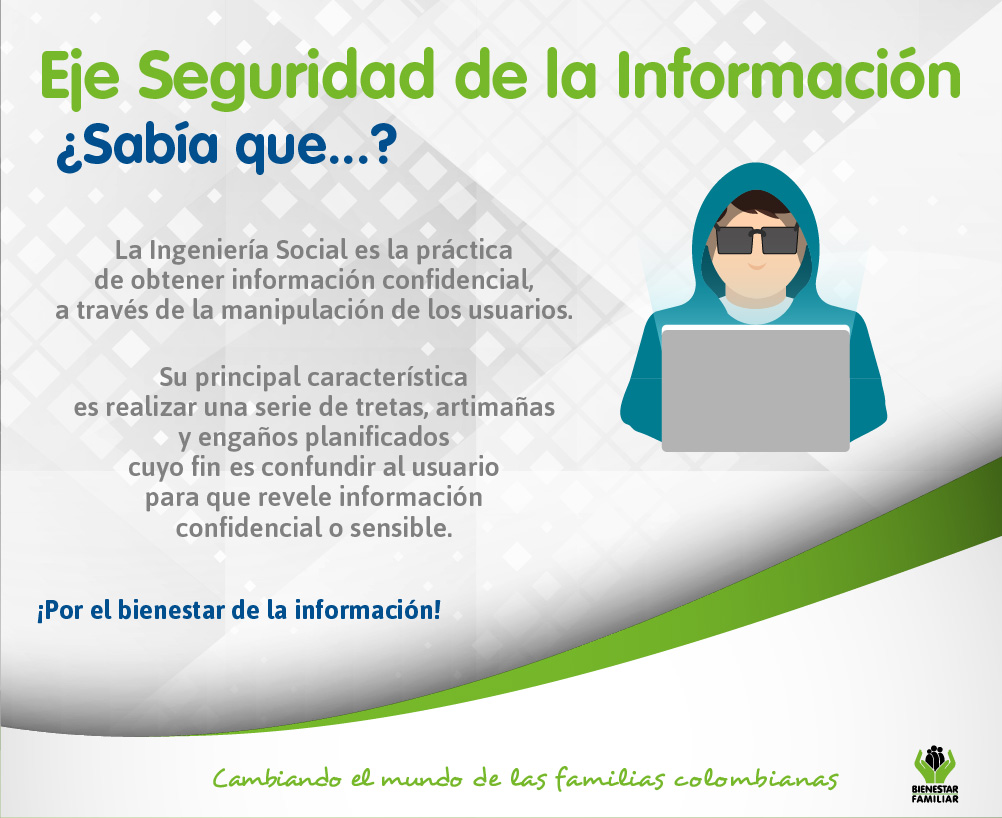 Eje Seguridad de la Información

¿Sabía que...?

La Ingeniería Social es la práctica de obtener información confidencial, a través de la manipulación de los usuarios.

Su principal característica es realizar una serie de tretas, artimañas y engaños planificados cuyo fin es confundir al usuario para que revele información confidencial o sensible.

¡Por el bienestar de la información!

Cambiando el mundo de las familias colombianas

BIENESTAR FAMILIAR